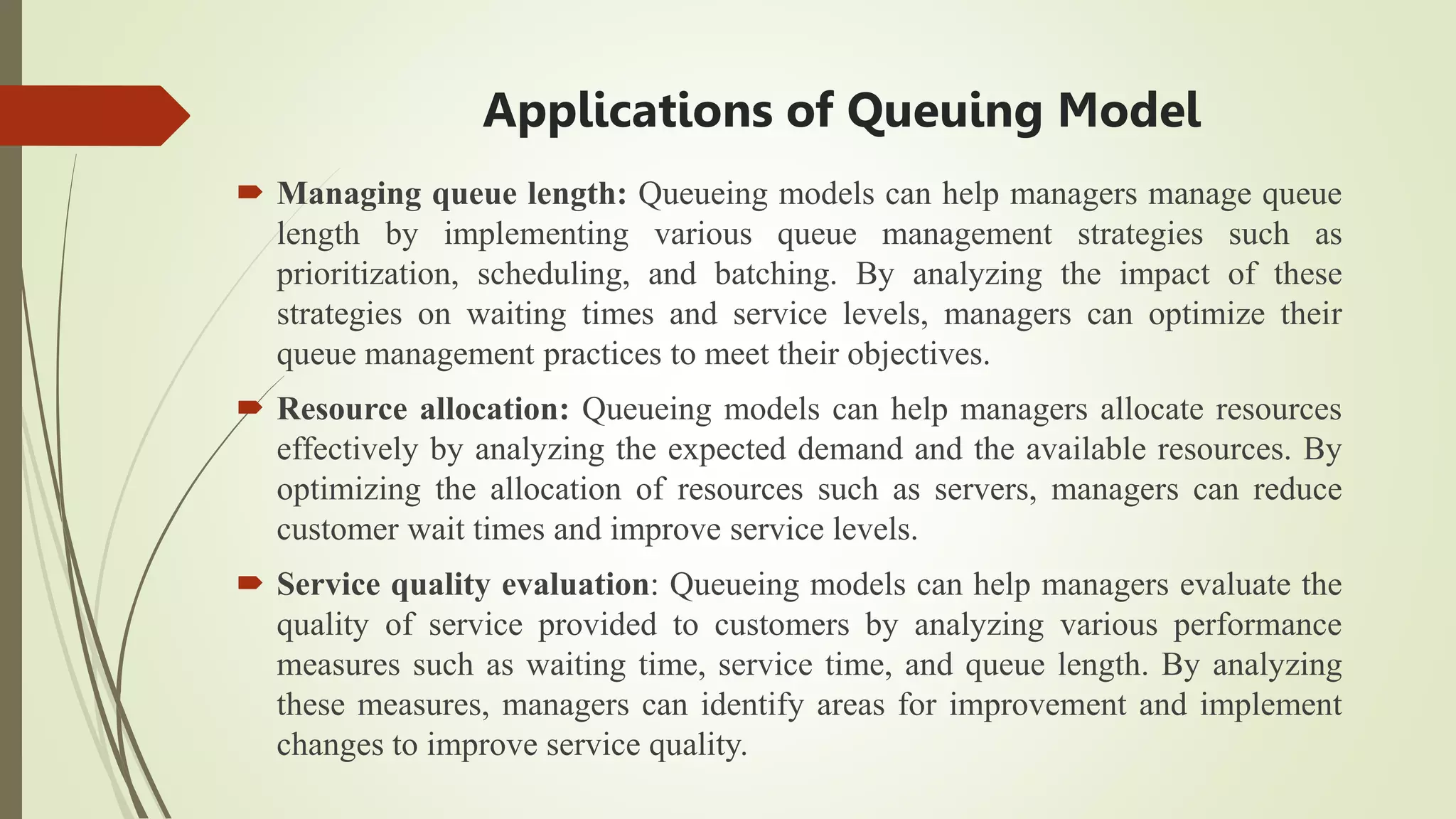 Applications of Queuing Model

Managing queue length: Queueing models can help managers manage queue length by implementing various queue management strategies such as prioritization, scheduling, and batching. By analyzing the impact of these strategies on waiting times and service levels, managers can optimize their queue management practices to meet their objectives.

Resource allocation: Queueing models can help managers allocate resources effectively by analyzing the expected demand and the available resources. By optimizing the allocation of resources such as servers, managers can reduce customer wait times and improve service levels.

Service quality evaluation: Queueing models can help managers evaluate the quality of service provided to customers by analyzing various performance measures such as waiting time, service time, and queue length. By analyzing these measures, managers can identify areas for improvement and implement changes to improve service quality.